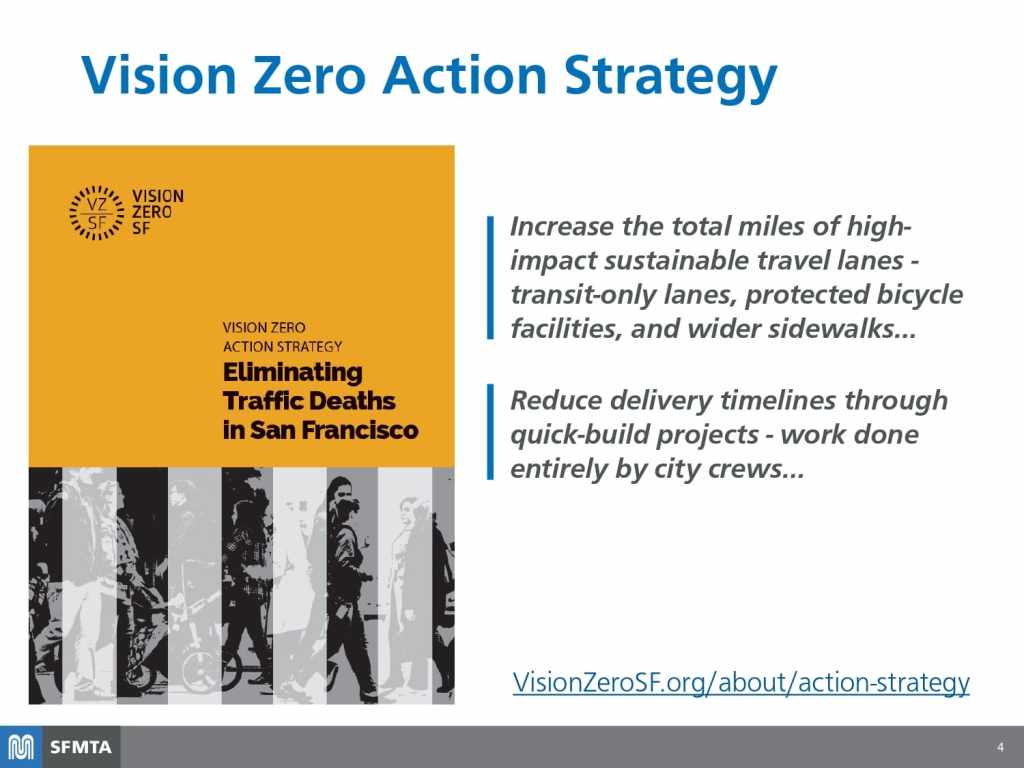 Vision Zero Action Strategy

VZ SF

VISION ZERO SF

VISION ZERO ACTION STRATEGY

Eliminating Traffic Deaths in San Francisco

Increase the total miles of high-impact sustainable travel lanes - transit-only lanes, protected bicycle facilities, and wider sidewalks…

Reduce delivery timelines through quick-build projects - work done entirely by city crews…

VisionZeroSF.org/about/action-strategy

SFMTA

4